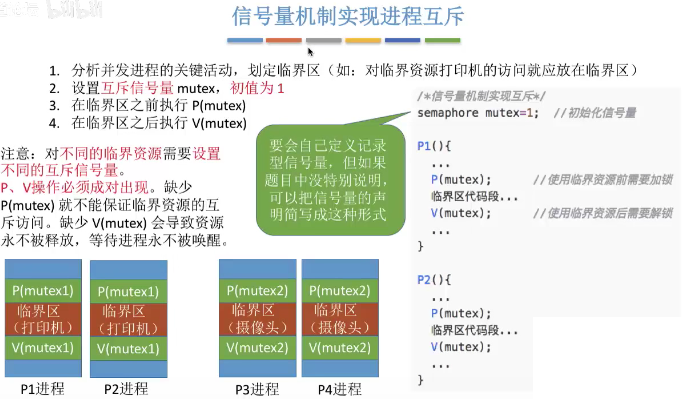 信号量机制实现进程互斥

1. 分析并发进程的关键活动，划定临界区（如：对临界资源打印机的访问就应放在临界区）
2. 设置互斥信号量 mutex，初值为 1
3. 在临界区之前执行 P(mutex)
4. 在临界区之后执行 V(mutex)

注意：对不同的临界资源需要设置不同的互斥信号量。
P、V操作必须成对出现。缺少 P(mutex) 就不能保证临界资源的互斥访问。缺少 V(mutex) 会导致资源永不被释放，等待进程永不被唤醒。

要会自己定义记录型信号量，但如果题目中没特别说明，可以把信号量的声明简写成这种形式

/*信号量机制实现互斥*/
semaphore mutex=1; //初始化信号量

P1(){
...
P(mutex); //使用临界资源前需要加锁
临界区代码段...
V(mutex); //使用临界资源后需要解锁
...
}

P2(){
...
P(mutex);
临界区代码段...
V(mutex);
...
}

P(mutex1)
临界区（打印机）
V(mutex1)
P1进程

P(mutex1)
临界区（打印机）
V(mutex1)
P2进程

P(mutex2)
临界区（摄像头）
V(mutex2)
P3进程

P(mutex2)
临界区（摄像头）
V(mutex2)
P4进程